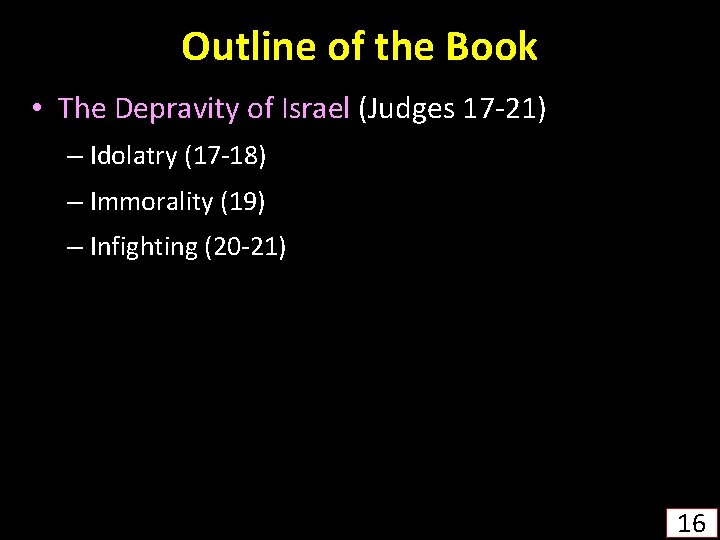 Outline of the Book

• The Depravity of Israel (Judges 17-21)

– Idolatry (17-18)

– Immorality (19)

– Infighting (20-21)

16